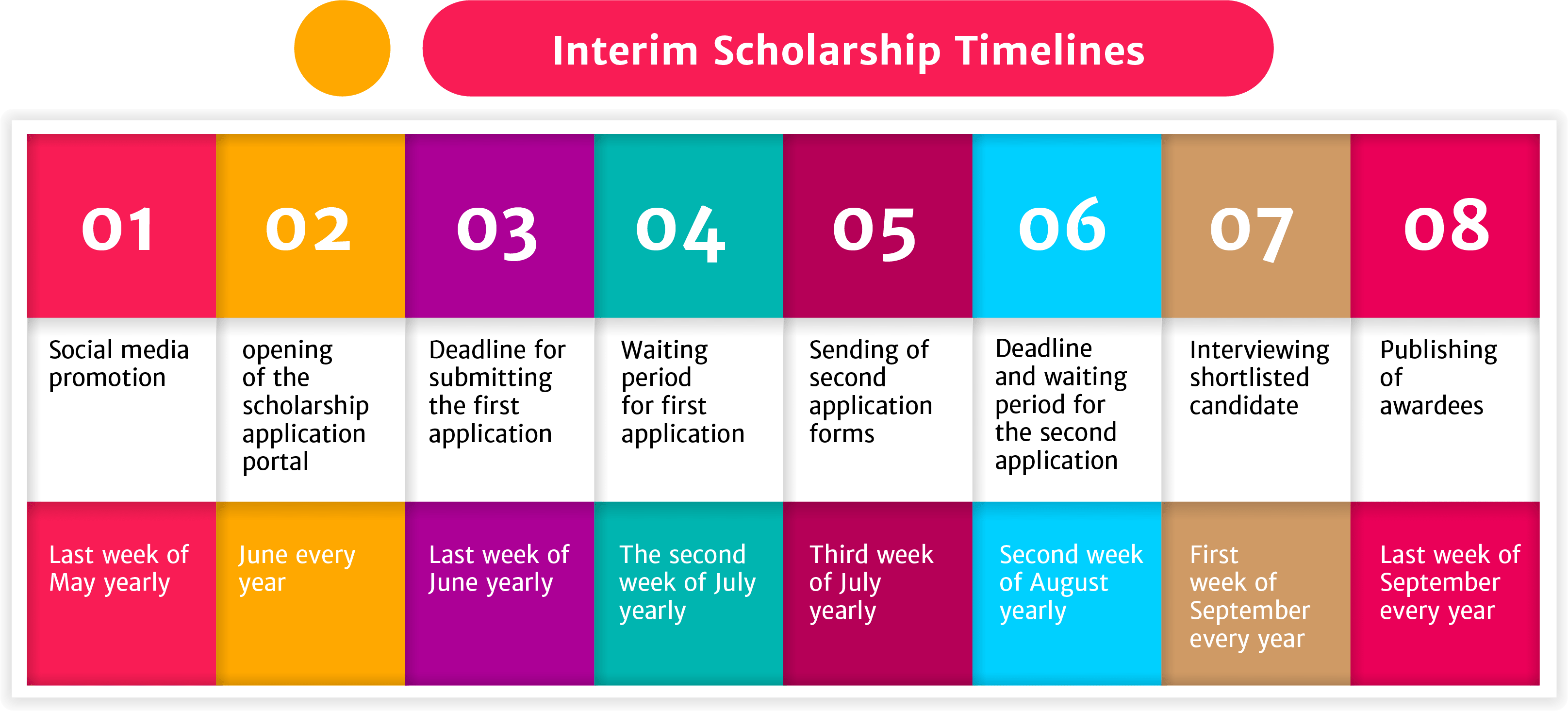 Interim Scholarship Timelines

| 01 | 02 | 03 | 04 | 05 | 06 | 07 | 08 |
|---|---|---|---|---|---|---|---|
| Social media promotion | opening of the scholarship application portal | Deadline for submitting the first application | Waiting period for first application | Sending of second application forms | Deadline and waiting period for the second application | Interviewing shortlisted candidate | Publishing of awardees |
| Last week of May yearly | June every year | Last week of June yearly | The second week of July yearly | Third week of July yearly | Second week of August yearly | First week of September every year | Last week of September every year |